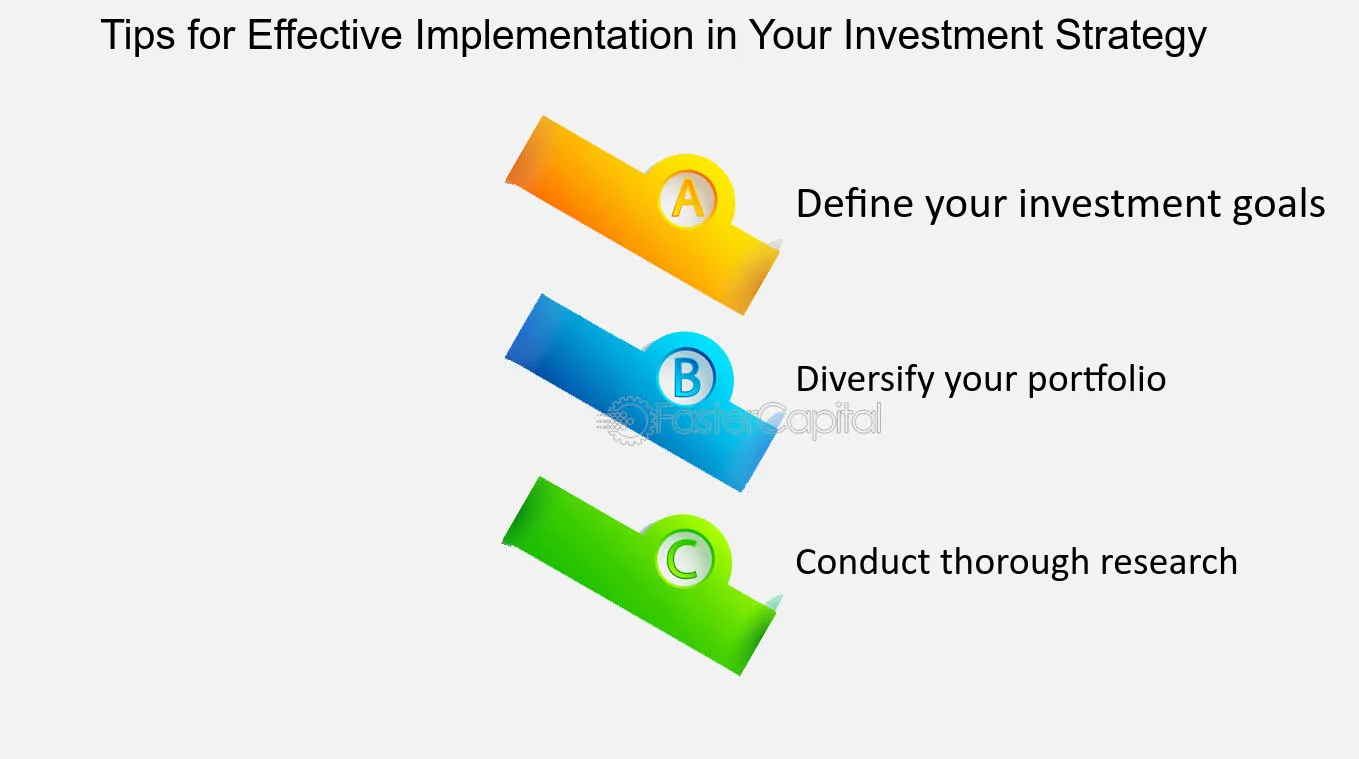 Tips for Effective Implementation in Your Investment Strategy

A

Define your investment goals

B

Diversify your portfolio

FasterCapital

C

Conduct thorough research